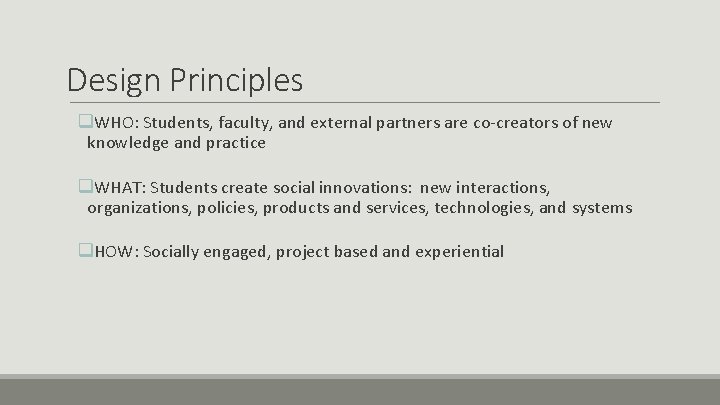 Design Principles

❑WHO: Students, faculty, and external partners are co-creators of new knowledge and practice

❑WHAT: Students create social innovations: new interactions, organizations, policies, products and services, technologies, and systems

❑HOW: Socially engaged, project based and experiential